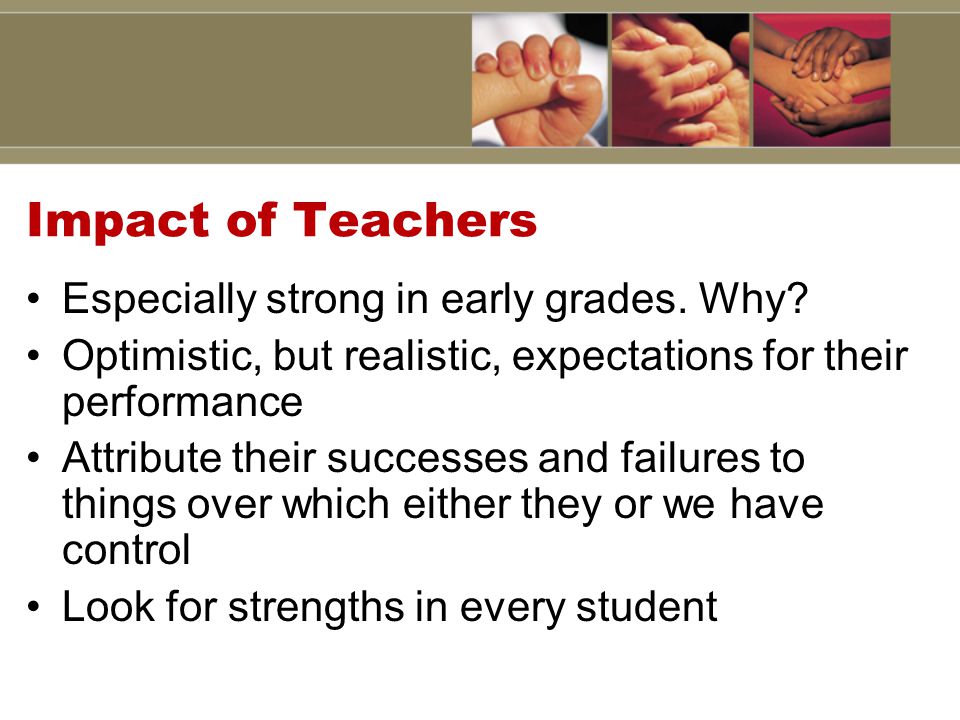 Impact of Teachers

• Especially strong in early grades. Why?
• Optimistic, but realistic, expectations for their performance
• Attribute their successes and failures to things over which either they or we have control
• Look for strengths in every student